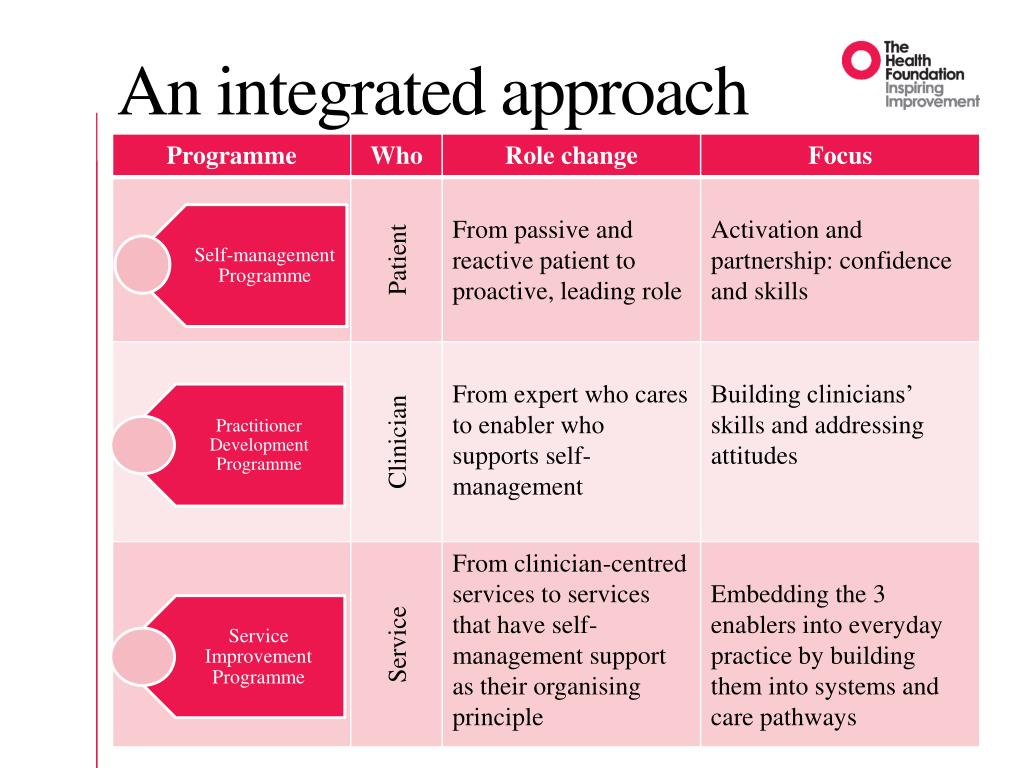 An integrated approach

The Health Foundation
Inspiring Improvement

| Programme | Who | Role change | Focus |
|---|---|---|---|
| Self-management Programme | Patient | From passive and reactive patient to proactive, leading role | Activation and partnership: confidence and skills |
| Practitioner Development Programme | Clinician | From expert who cares to enabler who supports self-management | Building clinicians' skills and addressing attitudes |
| Service Improvement Programme | Service | From clinician-centred services to services that have self-management support as their organising principle | Embedding the 3 enablers into everyday practice by building them into systems and care pathways |